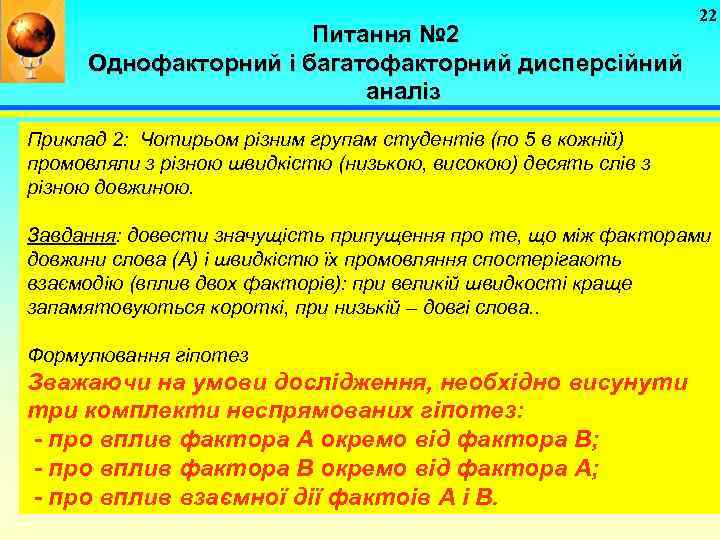 22

Питання №2
Однофакторний і багатофакторний дисперсійний аналіз

Приклад 2: Чотирьом різним групам студентів (по 5 в кожній) промовляли з різною швидкістю (низькою, високою) десять слів з різною довжиною.

Завдання: довести значущість припущення про те, що між факторами довжини слова (А) і швидкістю їх промовляння спостерігають взаємодію (вплив двох факторів): при великій швидкості краще запамятовуються короткі, при низькій – довгі слова..

Формулювання гіпотез
Зважаючи на умови дослідження, необхідно висунути три комплекти неспрямованих гіпотез:
- про вплив фактора А окремо від фактора В;
- про вплив фактора В окремо від фактора А;
- про вплив взаємної дії фактоів А і В.